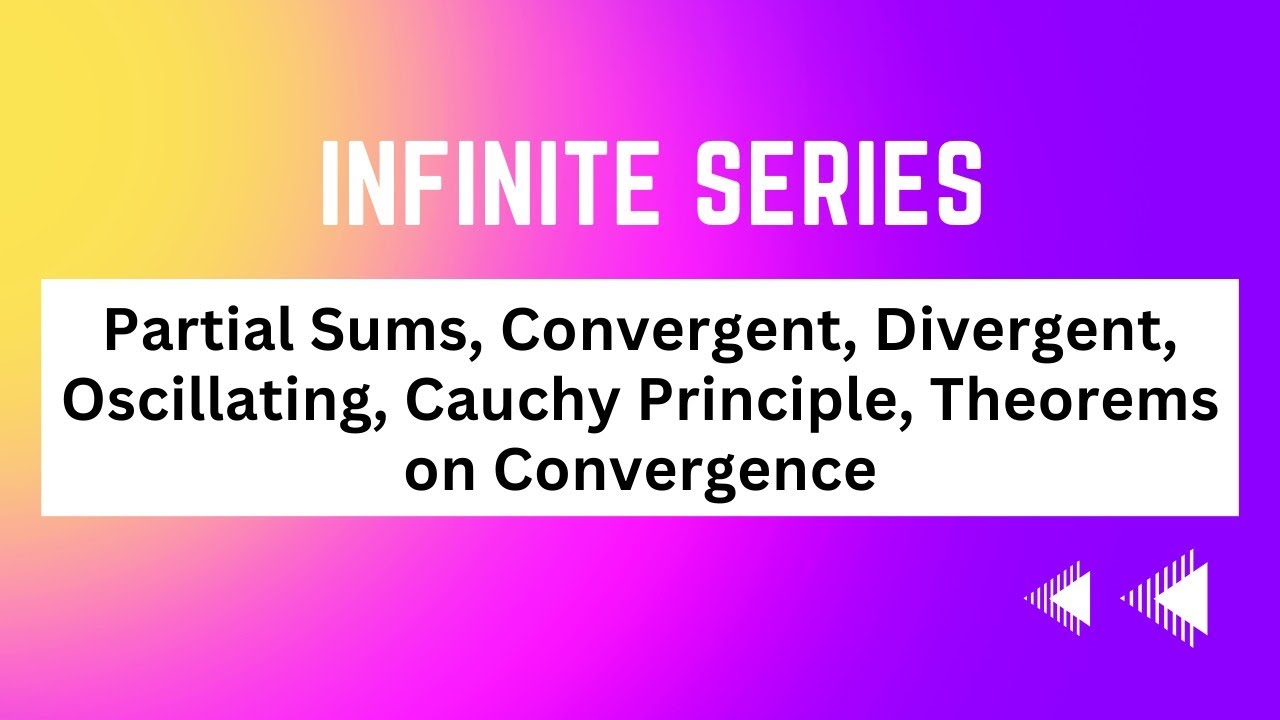 INFINITE SERIES

Partial Sums, Convergent, Divergent, Oscillating, Cauchy Principle, Theorems on Convergence